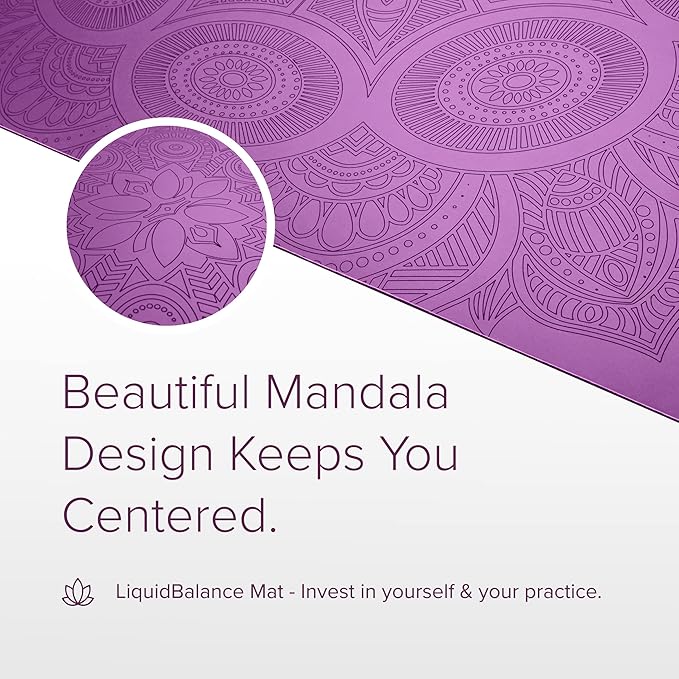 Beautiful Mandala Design Keeps You Centered.

LiquidBalance Mat - Invest in yourself & your practice.